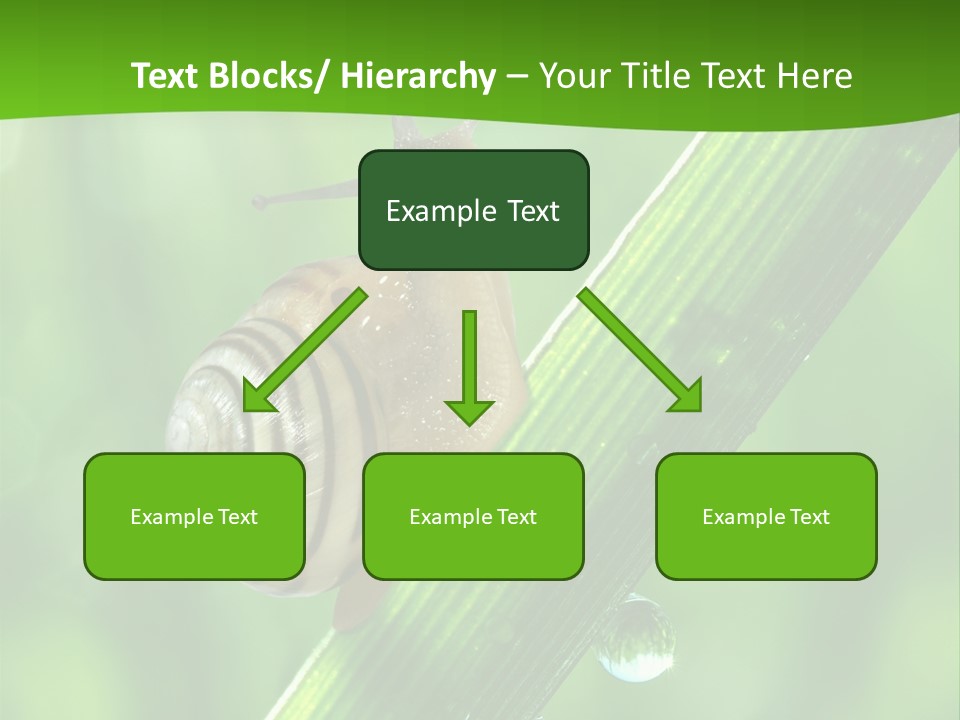 Text Blocks/ Hierarchy – Your Title Text Here

Example Text

Example Text

Example Text

Example Text